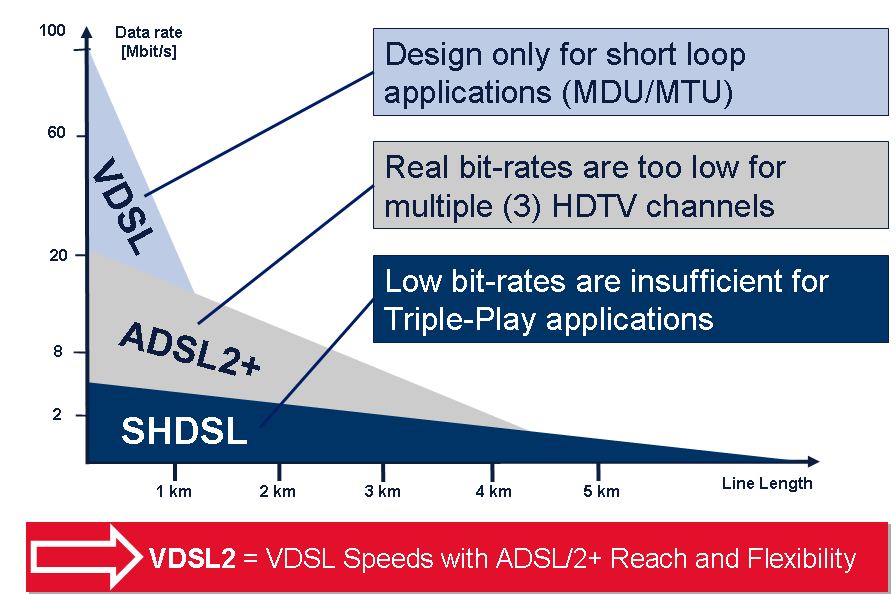 Data rate [Mbit/s]

100

60

20

8

2

VDSL

ADSL2+

SHDSL

Design only for short loop applications (MDU/MTU)

Real bit-rates are too low for multiple (3) HDTV channels

Low bit-rates are insufficient for Triple-Play applications

1 km

2 km

3 km

4 km

5 km

Line Length

VDSL2 = VDSL Speeds with ADSL/2+ Reach and Flexibility